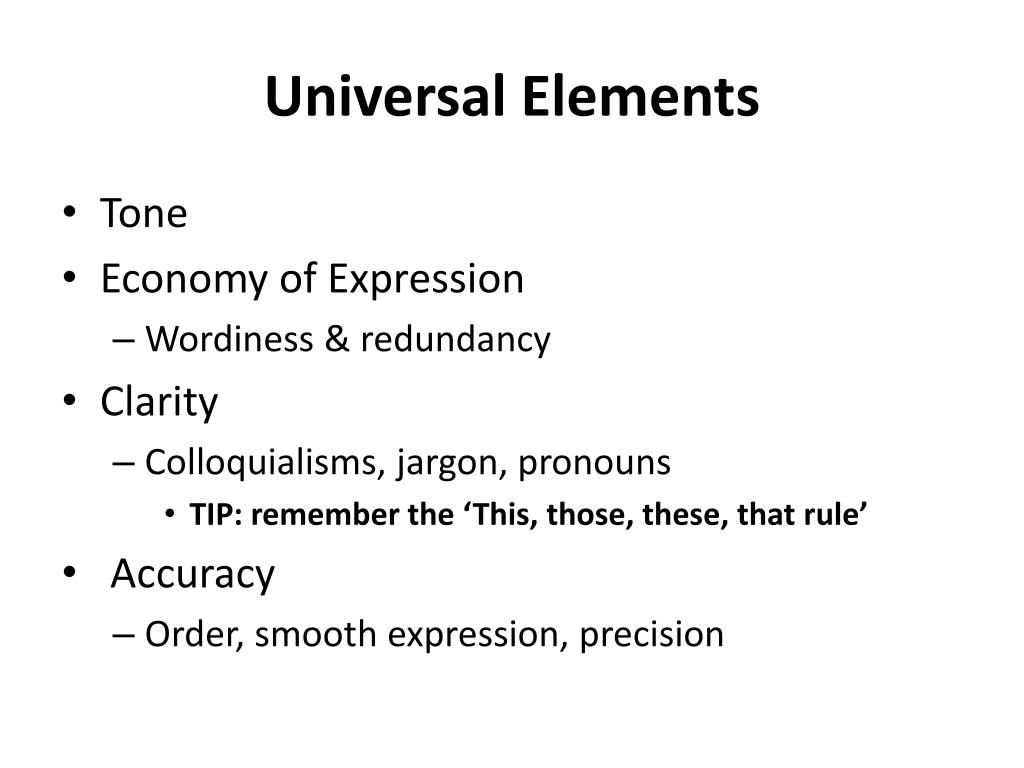 Universal Elements

• Tone
• Economy of Expression
– Wordiness & redundancy
• Clarity
– Colloquialisms, jargon, pronouns
• TIP: remember the ‘This, those, these, that rule’
• Accuracy
– Order, smooth expression, precision